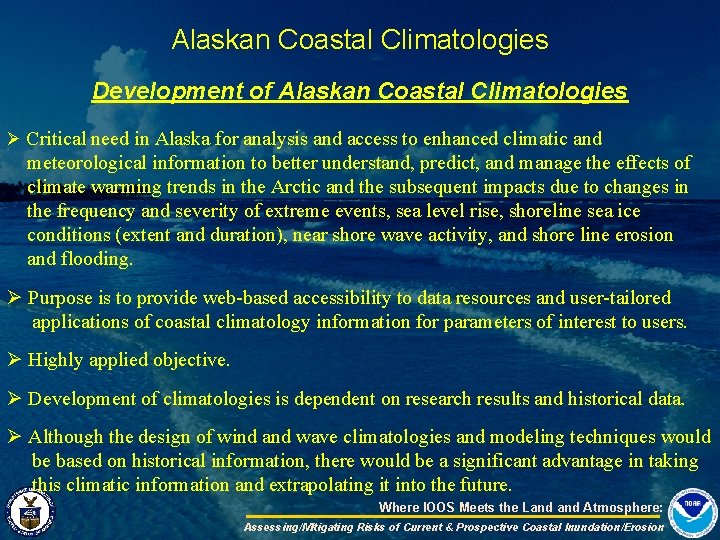 Alaskan Coastal Climatologies

Development of Alaskan Coastal Climatologies

➢ Critical need in Alaska for analysis and access to enhanced climatic and meteorological information to better understand, predict, and manage the effects of climate warming trends in the Arctic and the subsequent impacts due to changes in the frequency and severity of extreme events, sea level rise, shoreline sea ice conditions (extent and duration), near shore wave activity, and shore line erosion and flooding.

➢ Purpose is to provide web-based accessibility to data resources and user-tailored applications of coastal climatology information for parameters of interest to users.

➢ Highly applied objective.

➢ Development of climatologies is dependent on research results and historical data.

➢ Although the design of wind and wave climatologies and modeling techniques would be based on historical information, there would be a significant advantage in taking this climatic information and extrapolating it into the future.

Where IOOS Meets the Land and Atmosphere:

Assessing/Mitigating Risks of Current & Prospective Coastal Inundation/Erosion

NOAA